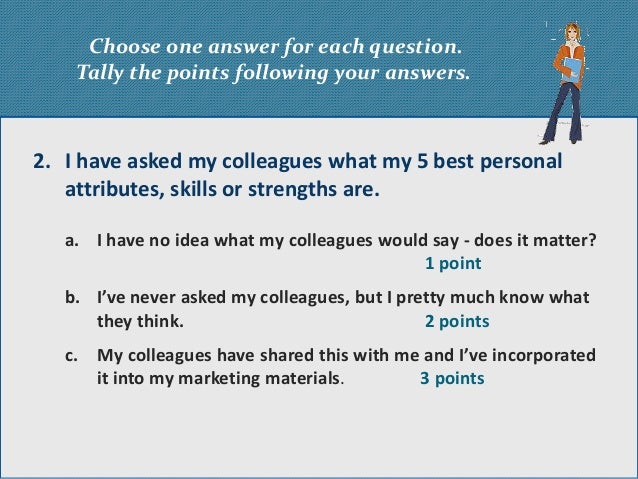 Choose one answer for each question.
Tally the points following your answers.

2. I have asked my colleagues what my 5 best personal attributes, skills or strengths are.

a. I have no idea what my colleagues would say - does it matter?
1 point

b. I've never asked my colleagues, but I pretty much know what they think. 2 points

c. My colleagues have shared this with me and I've incorporated it into my marketing materials. 3 points